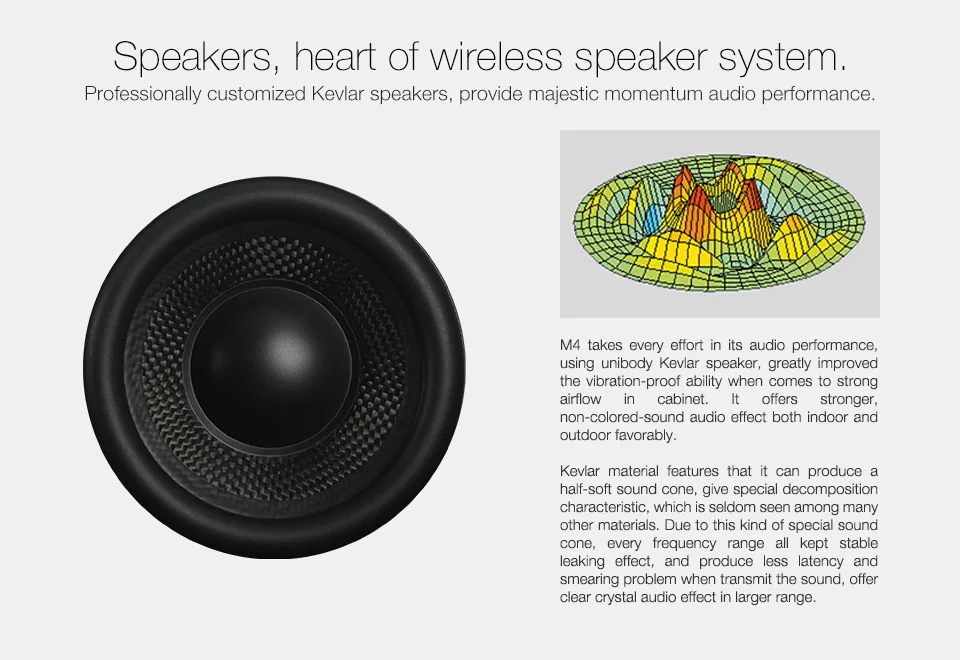 Speakers, heart of wireless speaker system.
Professionally customized Kevlar speakers, provide majestic momentum audio performance.

M4 takes every effort in its audio performance, using unibody Kevlar speaker, greatly improved the vibration-proof ability when comes to strong airflow in cabinet. It offers stronger, non-colored-sound audio effect both indoor and outdoor favorably.

Kevlar material features that it can produce a half-soft sound cone, give special decomposition characteristic, which is seldom seen among many other materials. Due to this kind of special sound cone, every frequency range all kept stable leaking effect, and produce less latency and smearing problem when transmit the sound, offer clear crystal audio effect in larger range.